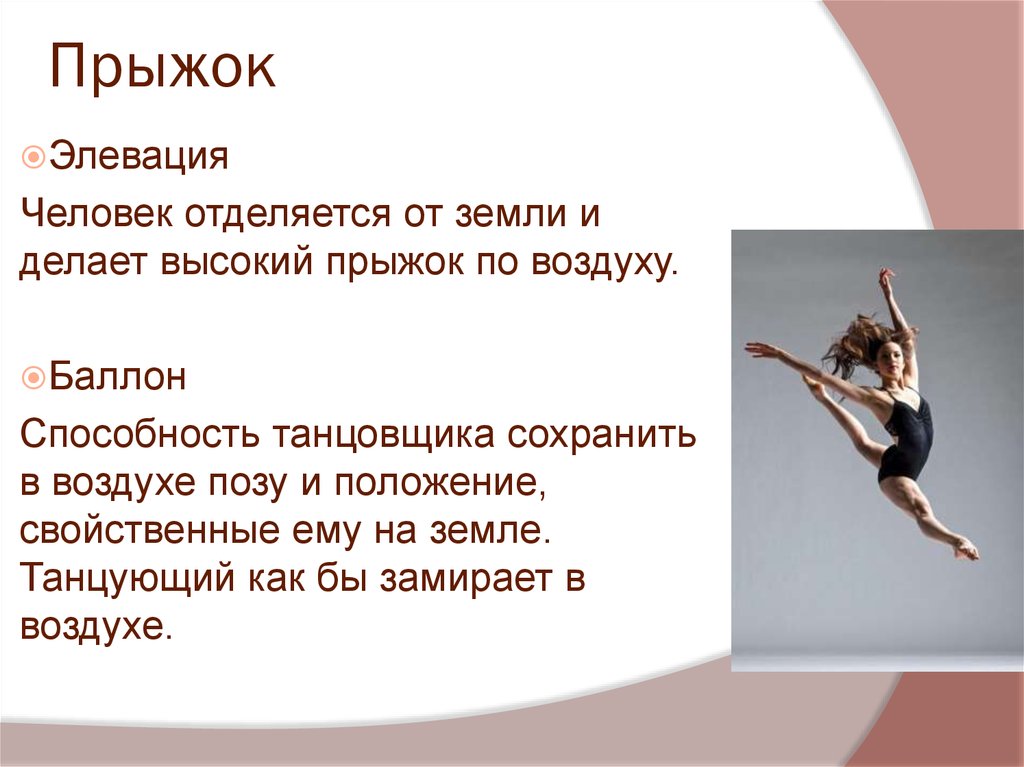 Прыжок

Элевация

Человек отделяется от земли и делает высокий прыжок по воздуху.

Баллон

Способность танцовщика сохранить в воздухе позу и положение, свойственные ему на земле. Танцующий как бы замирает в воздухе.